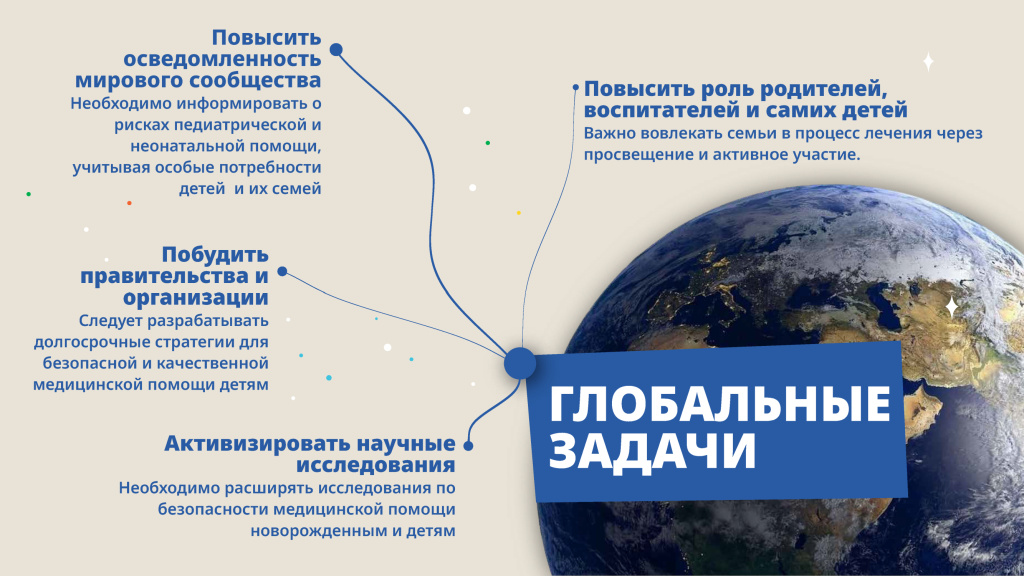 Повысить осведомленность мирового сообщества
Необходимо информировать о рисках педиатрической и неонатальной помощи, учитывая особые потребности детей  и их семей

Побудить правительства и организации
Следует разрабатывать долгосрочные стратегии для безопасной и качественной медицинской помощи детям

Активизировать научные исследования
Необходимо расширять исследования по безопасности медицинской помощи новорожденным и детям

Повысить роль родителей, воспитателей и самих детей
Важно вовлекать семьи в процесс лечения через просвещение и активное участие.

ГЛОБАЛЬНЫЕ ЗАДАЧИ